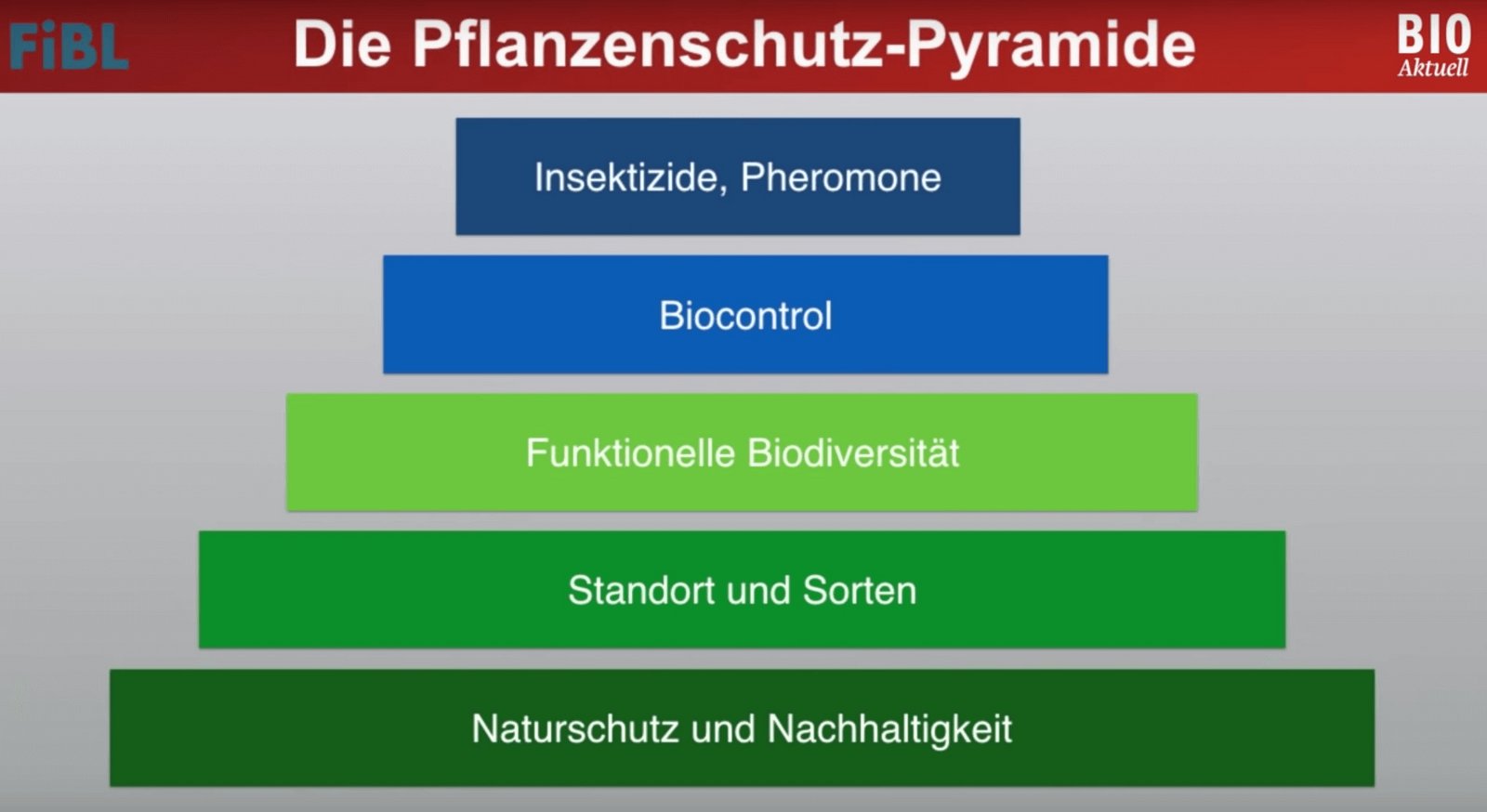 FiBL

Die Pflanzenschutz-Pyramide

BIO
Aktuell

Insektizide, Pheromone

Biocontrol

Funktionelle Biodiversität

Standort und Sorten

Naturschutz und Nachhaltigkeit